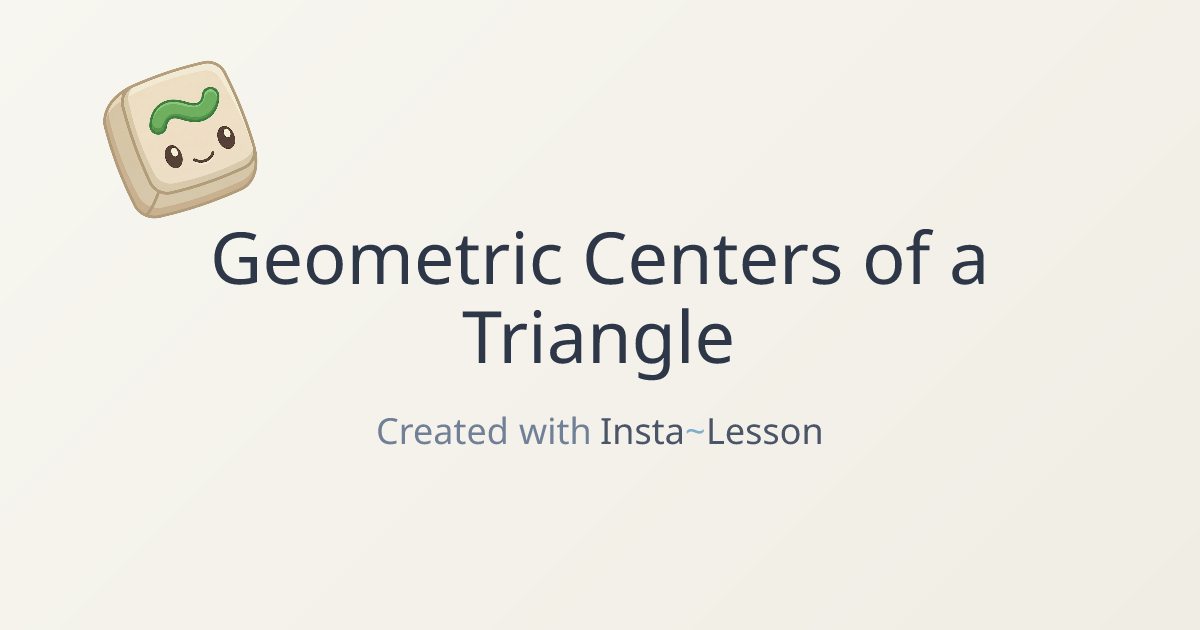 Geometric Centers of a Triangle

Created with Insta~Lesson